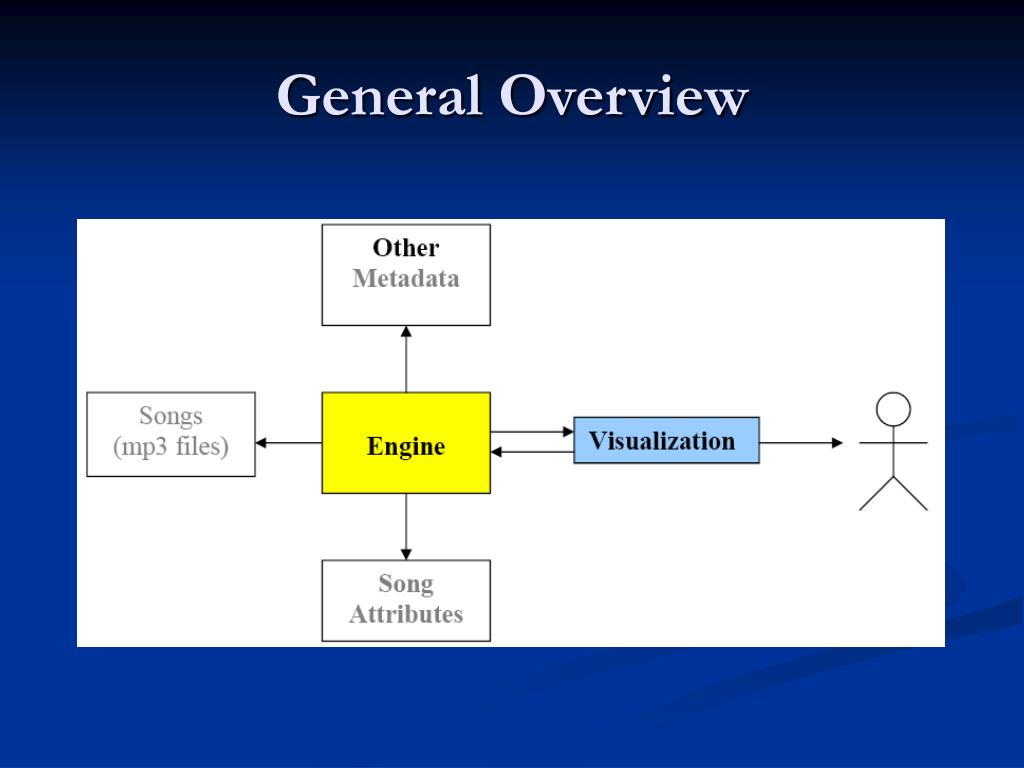 General Overview

Other
Metadata

Songs
(mp3 files)

Engine

Visualization

Song
Attributes